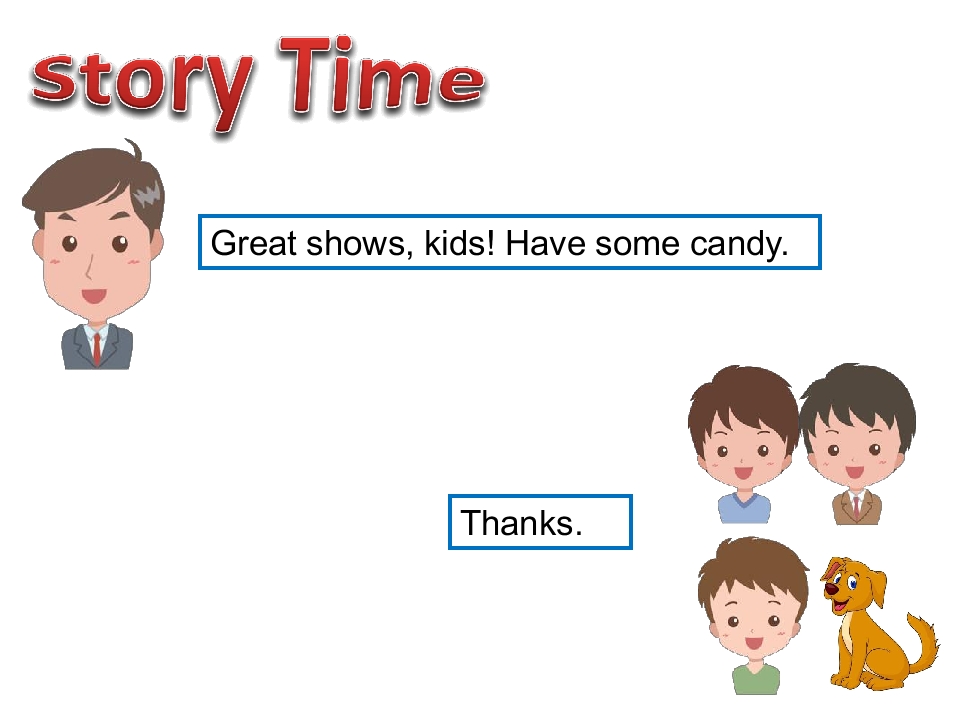 Story Time

Great shows, kids! Have some candy.

Thanks.